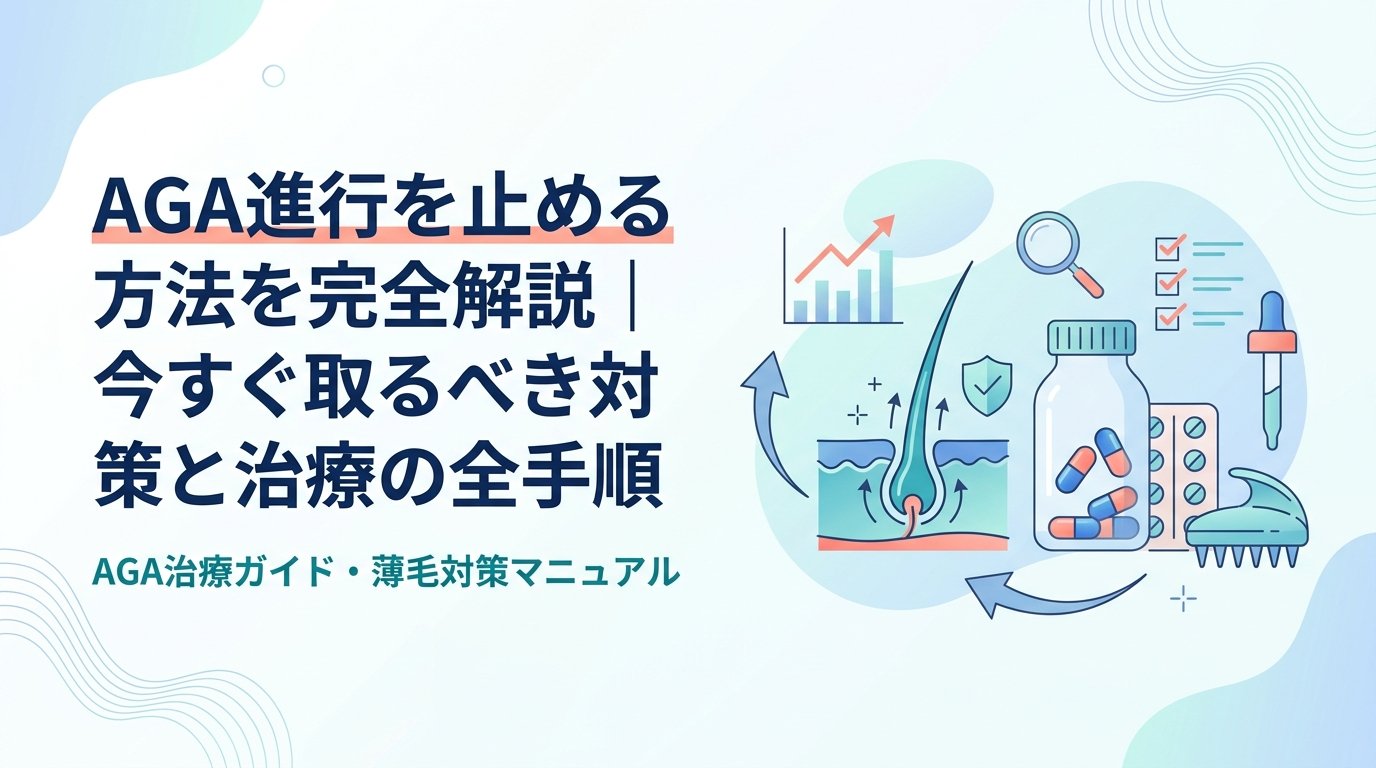 AGA進行を止める方法を完全解説｜今すぐ取るべき対策と治療の全手順

AGA治療ガイド・薄毛対策マニュアル